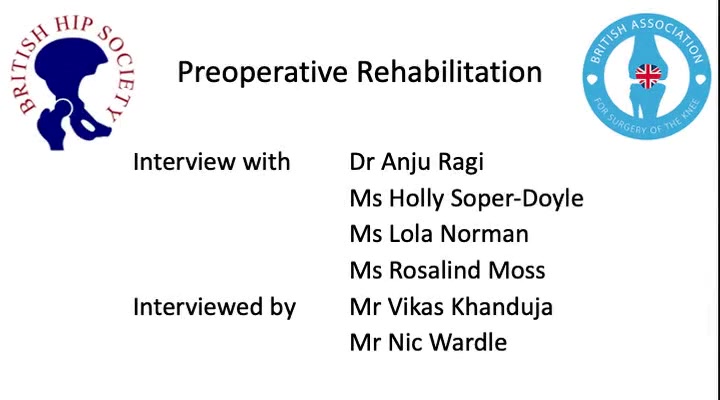 BRITISH HIP SOCIETY

Preoperative Rehabilitation

BRITISH ASSOCIATION FOR SURGERY OF THE KNEE

Interview with Dr Anju Ragi
Ms Holly Soper-Doyle
Ms Lola Norman
Ms Rosalind Moss
Interviewed by Mr Vikas Khanduja
Mr Nic Wardle